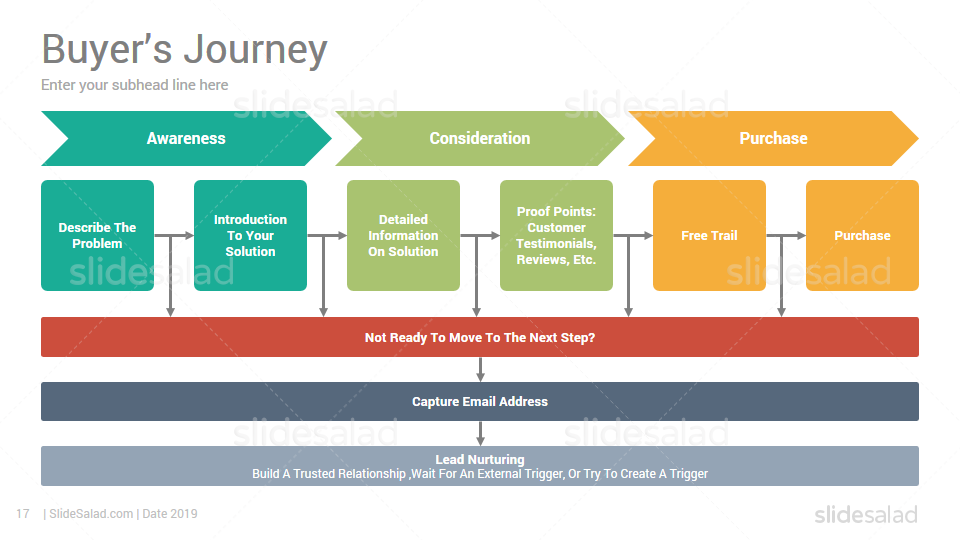 Buyer's Journey

Enter your subhead line here

Awareness

Consideration

Purchase

Describe The Problem

Introduction To Your Solution

Detailed Information On Solution

Proof Points: Customer Testimonials, Reviews, Etc.

Free Trail

Purchase

Not Ready To Move To The Next Step?

Capture Email Address

Lead Nurturing
Build A Trusted Relationship ,Wait For An External Trigger, Or Try To Create A Trigger

17 | SlideSalad.com | Date 2019

slidesalad